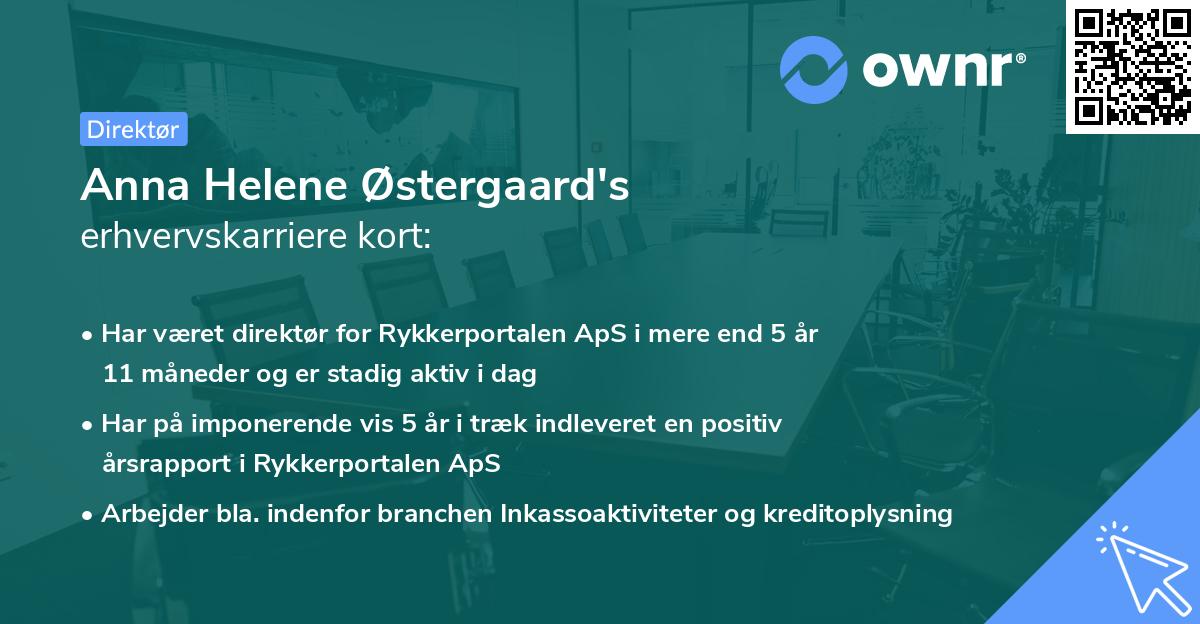 ownr®

Direktør

Anna Helene Østergaard's
erhvervskarriere kort:

• Har været direktør for Rykkerportalen ApS i mere end 5 år 11 måneder og er stadig aktiv i dag

• Har på imponerende vis 5 år i træk indleveret en positiv årsrapport i Rykkerportalen ApS

• Arbejder bla. indenfor branchen Inkassoaktiviteter og kreditoplysning